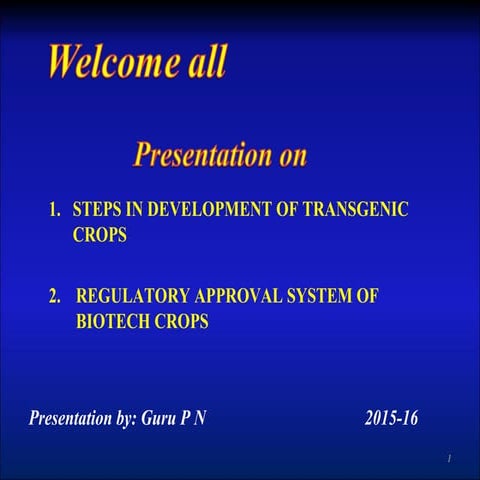 Welcome all

Presentation on

1. STEPS IN DEVELOPMENT OF TRANSGENIC CROPS

2. REGULATORY APPROVAL SYSTEM OF BIOTECH CROPS

Presentation by: Guru P N

2015-16

1